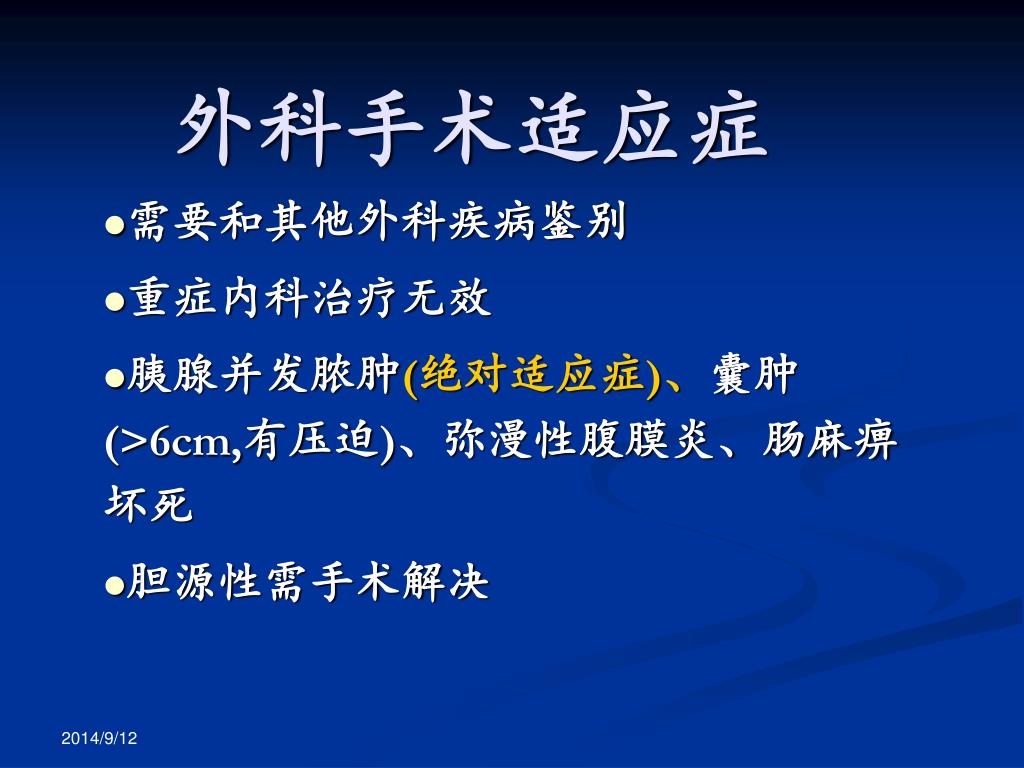 外科手术适应症

●需要和其他外科疾病鉴别

●重症内科治疗无效

●胰腺并发脓肿(绝对适应症)、囊肿(>6cm,有压迫)、弥漫性腹膜炎、肠麻痹坏死

●胆源性需手术解决

2014/9/12